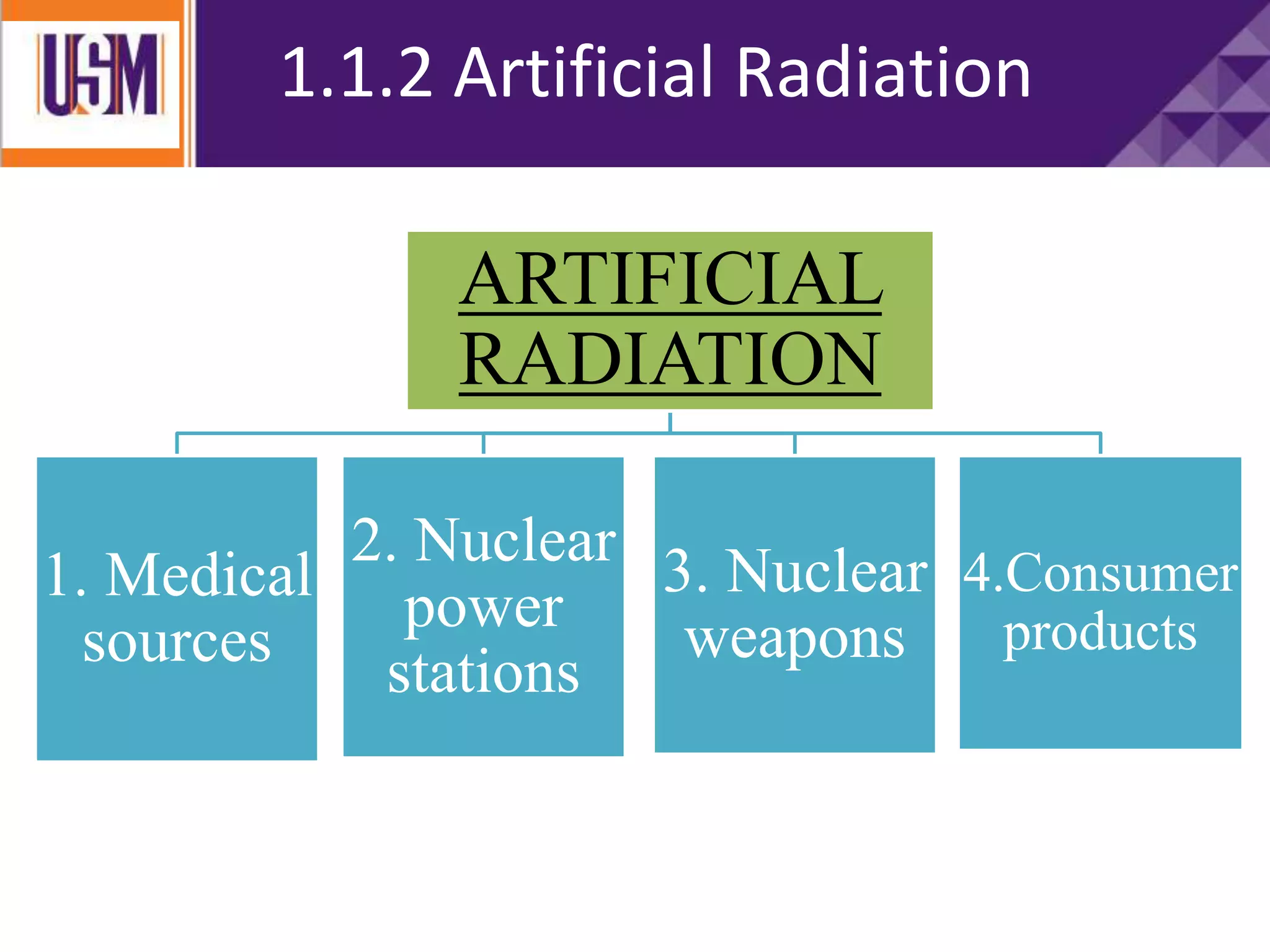 USM

1.1.2 Artificial Radiation

ARTIFICIAL RADIATION

1. Medical sources

2. Nuclear power stations

3. Nuclear weapons

4.Consumer products